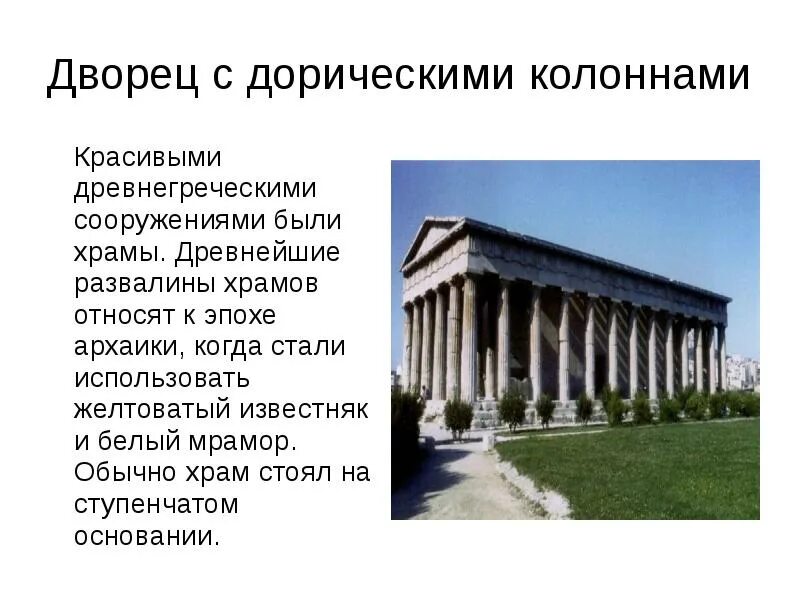 Дворец с дорическими колоннами

Красивыми древнегреческими сооружениями были храмы. Древнейшие развалины храмов относят к эпохе архаики, когда стали использовать желтоватый известняк и белый мрамор. Обычно храм стоял на ступенчатом основании.